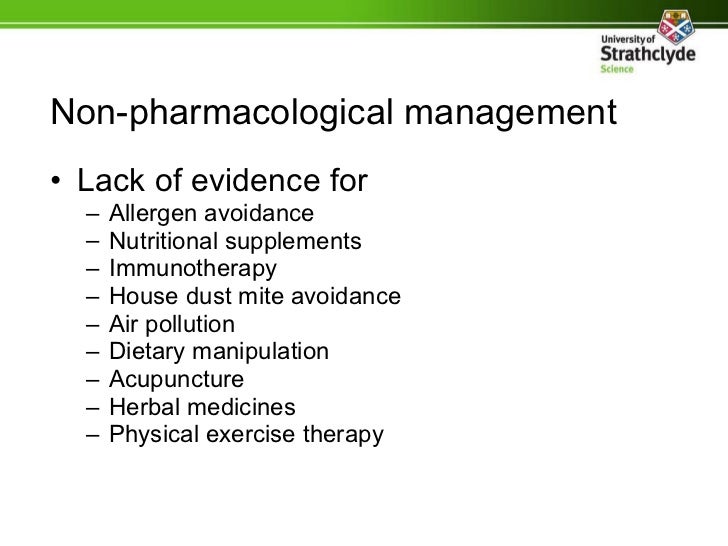 University of
Strathclyde
Science

Non-pharmacological management

• Lack of evidence for
– Allergen avoidance
– Nutritional supplements
– Immunotherapy
– House dust mite avoidance
– Air pollution
– Dietary manipulation
– Acupuncture
– Herbal medicines
– Physical exercise therapy